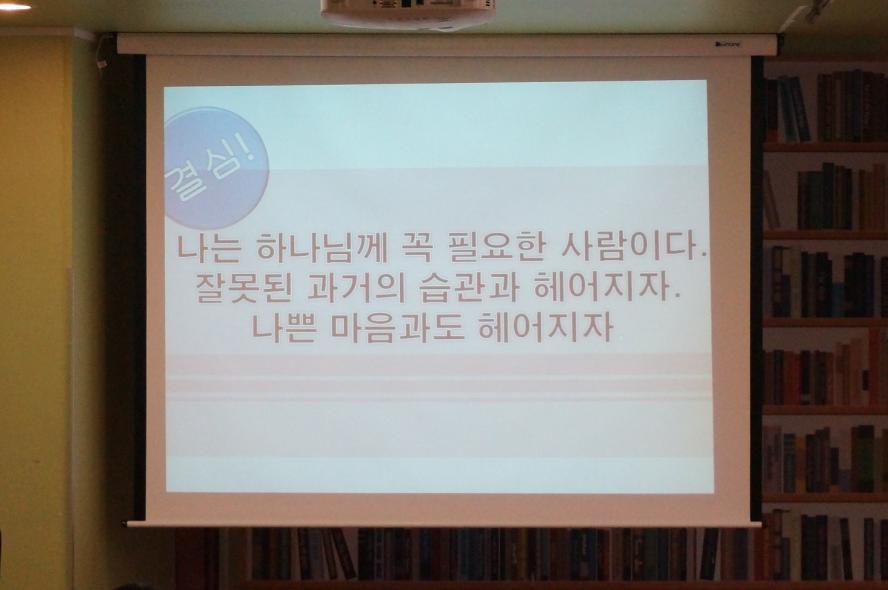 결심!

나는 하나님께 꼭 필요한 사람이다.
잘못된 과거의 습관과 헤어지자.
나쁜 마음과도 헤어지자